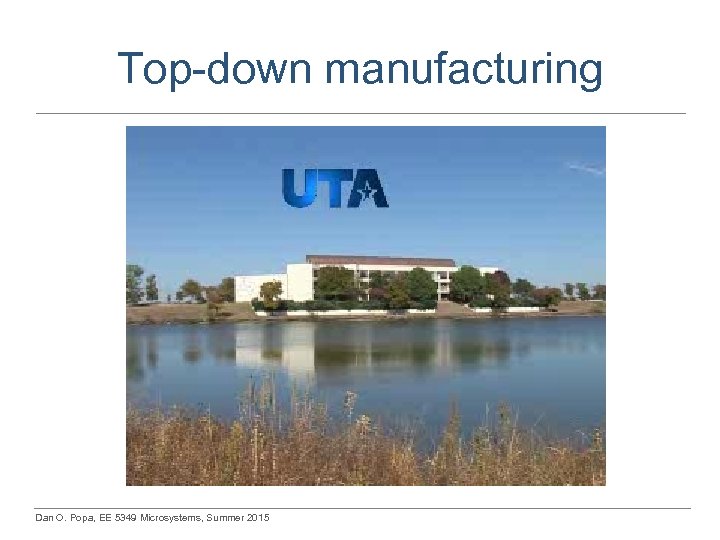 Top-down manufacturing

UTA

Dan O. Popa, EE 5349 Microsystems, Summer 2015